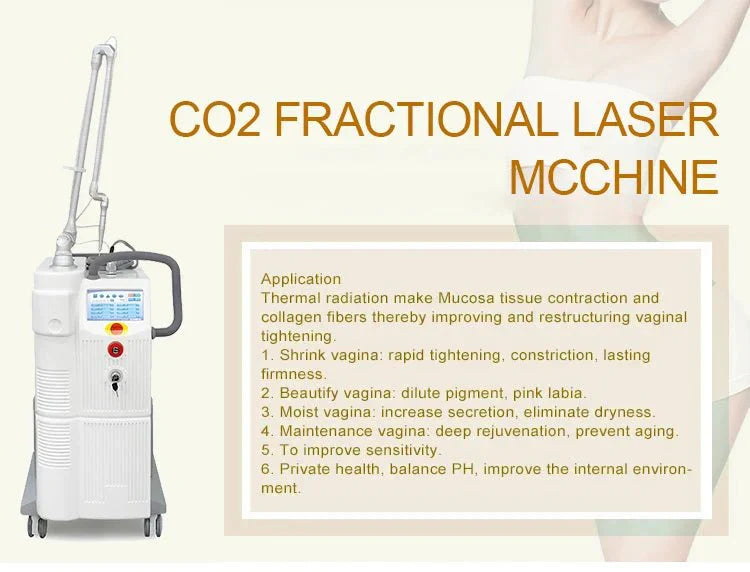 CO2 FRACTIONAL LASER MCCHINE

Application
Thermal radiation make Mucosa tissue contraction and collagen fibers thereby improving and restructuring vaginal tightening.
1. Shrink vagina: rapid tightening, constriction, lasting firmness.
2. Beautify vagina: dilute pigment, pink labia.
3. Moist vagina: increase secretion, eliminate dryness.
4. Maintenance vagina: deep rejuvenation, prevent aging.
5. To improve sensitivity.
6. Private health, balance PH, improve the internal environment.